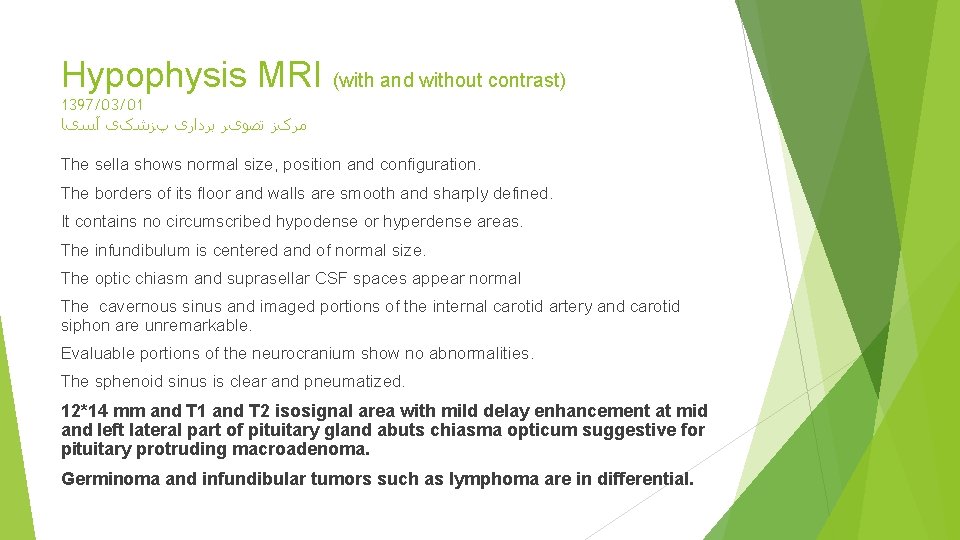 Hypophysis MRI (with and without contrast)
1397/03/01
مرکز تصویر برداری پزشکی آسیا

The sella shows normal size, position and configuration.

The borders of its floor and walls are smooth and sharply defined.

It contains no circumscribed hypodense or hyperdense areas.

The infundibulum is centered and of normal size.

The optic chiasm and suprasellar CSF spaces appear normal

The cavernous sinus and imaged portions of the internal carotid artery and carotid siphon are unremarkable.

Evaluable portions of the neurocranium show no abnormalities.

The sphenoid sinus is clear and pneumatized.

12*14 mm and T1 and T2 isosignal area with mild delay enhancement at mid and left lateral part of pituitary gland abuts chiasma opticum suggestive for pituitary protruding macroadenoma.

Germinoma and infundibular tumors such as lymphoma are in differential.